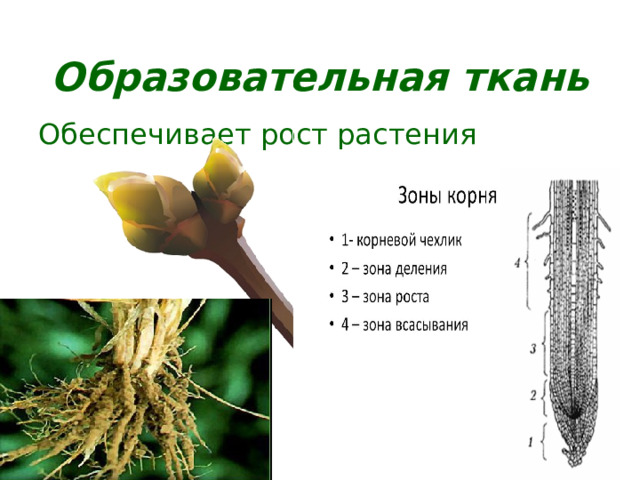 Образовательная ткань

Обеспечивает рост растения

Зоны корня

• 1- корневой чехлик
• 2 – зона деления
• 3 – зона роста
• 4 – зона всасывания

4
3
2
1